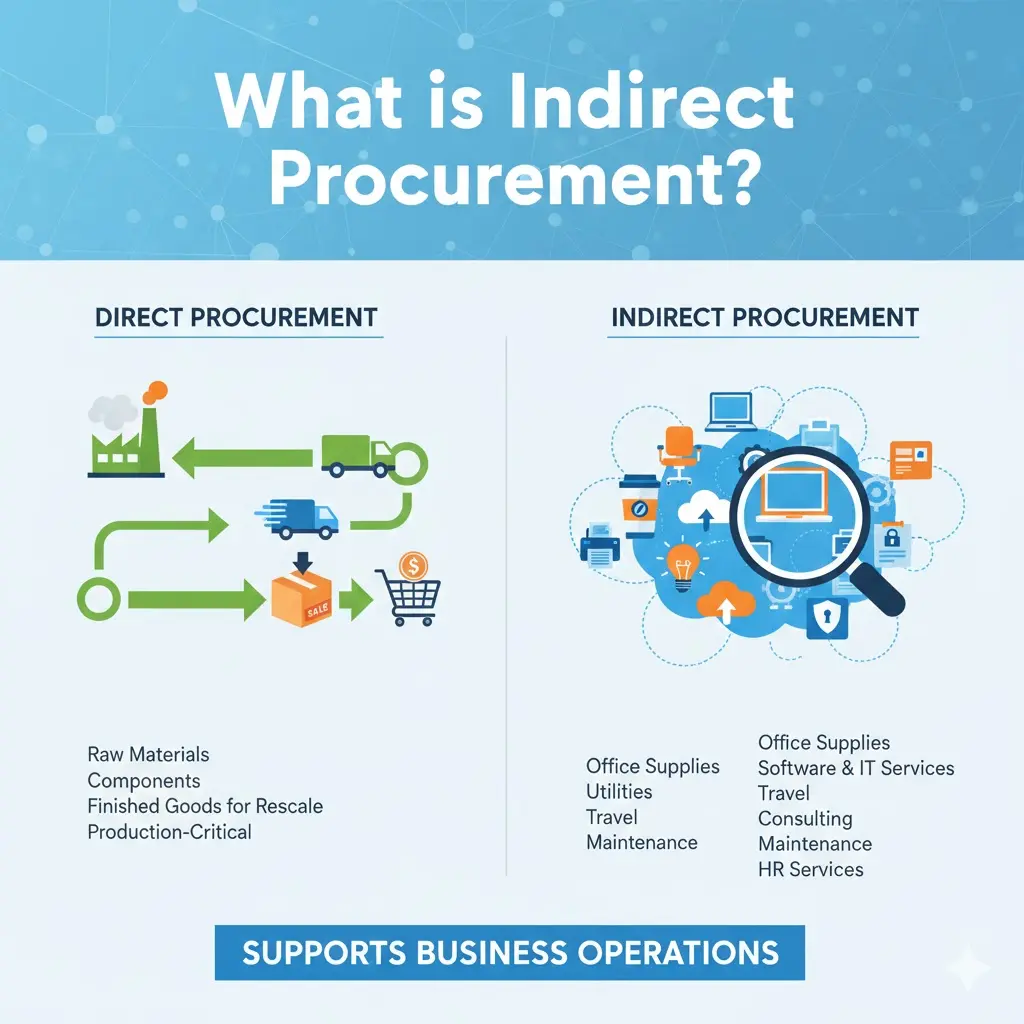 What is Indirect Procurement?

DIRECT PROCUREMENT

SALE

Raw Materials
Components
Finished Goods for Rescale
Production-Critical

INDIRECT PROCUREMENT

Office Supplies
Utilities
Travel
Maintenance

Office Supplies
Software & IT Services
Travel
Consulting
Maintenance
HR Services

SUPPORTS BUSINESS OPERATIONS